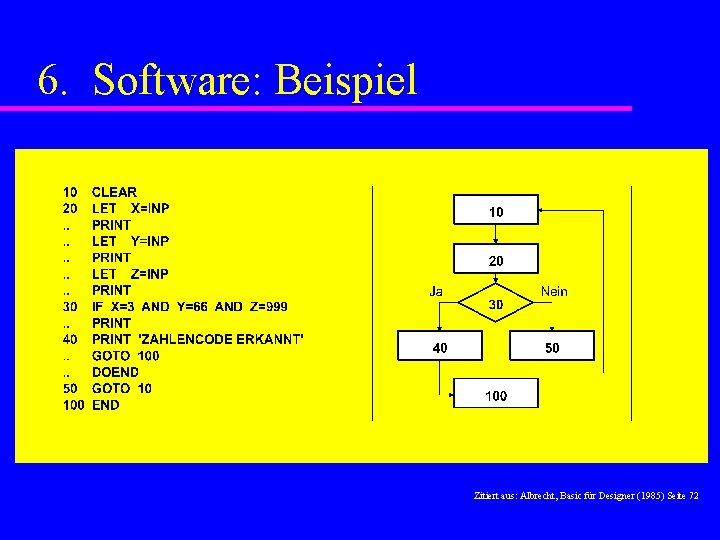 6. Software: Beispiel

10 CLEAR
20 LET X=INP
.. PRINT
.. LET Y=INP
.. PRINT
.. LET Z=INP
.. PRINT
30 IF X=3 AND Y=66 AND Z=999
.. PRINT
40 PRINT 'ZAHLENCODE ERKANNT'
.. GOTO 100
.. DOEND
50 GOTO 10
100 END

10
20
Ja
30
Nein
40
50
100

Zitiert aus: Albrecht, Basic für Designer (1985) Seite 72